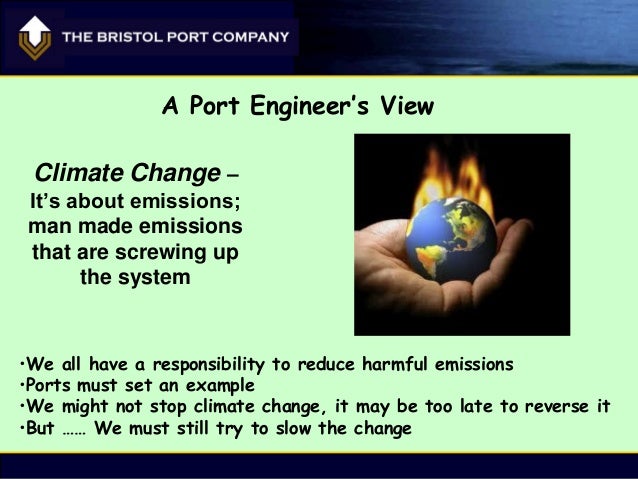 THE BRISTOL PORT COMPANY

A Port Engineer's View

Climate Change – It's about emissions; man made emissions that are screwing up the system

•We all have a responsibility to reduce harmful emissions
•Ports must set an example
•We might not stop climate change, it may be too late to reverse it
•But …… We must still try to slow the change